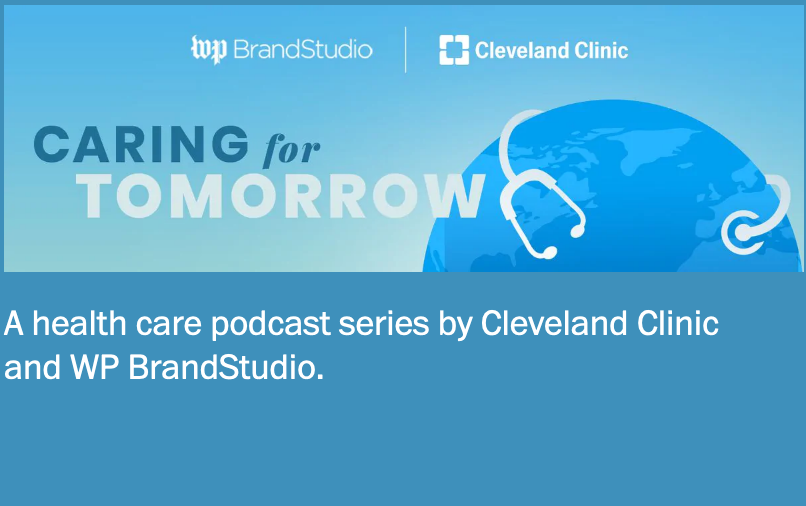 wp BrandStudio

Cleveland Clinic

CARING for TOMORROW

A health care podcast series by Cleveland Clinic and WP BrandStudio.